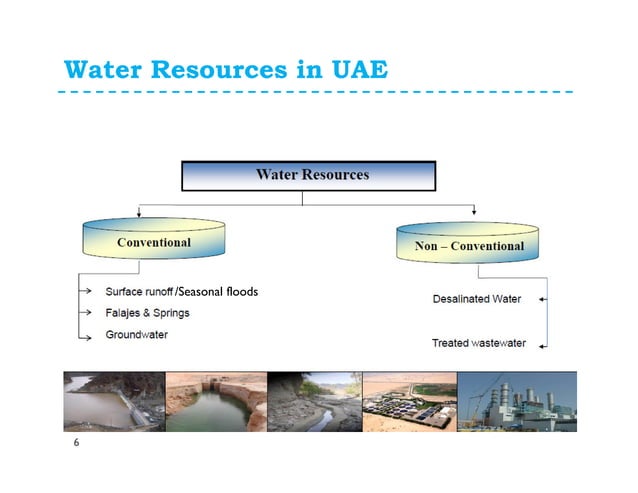 Water Resources in UAE

Water Resources

Conventional

Non – Conventional

Surface runoff /Seasonal floods

Falajes & Springs

Groundwater

Desalinated Water

Treated wastewater

6